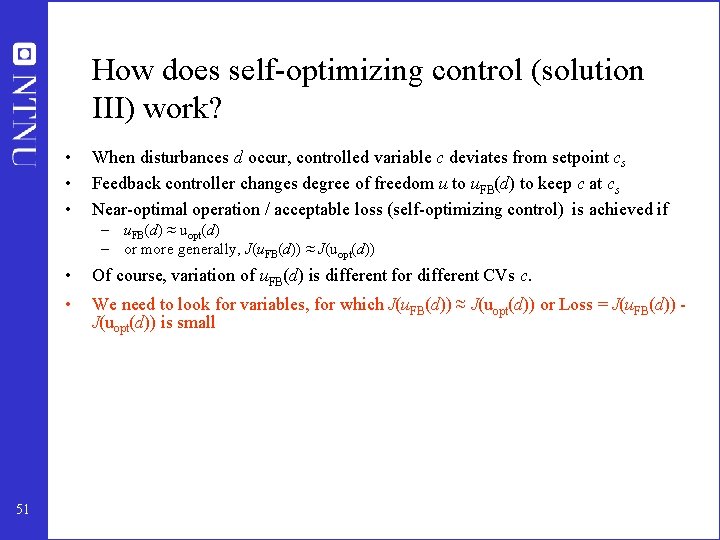 NTNU

How does self-optimizing control (solution III) work?

• When disturbances $d$ occur, controlled variable $c$ deviates from setpoint $c_s$
• Feedback controller changes degree of freedom $u$ to $u_{FB}(d)$ to keep $c$ at $c_s$
• Near-optimal operation / acceptable loss (self-optimizing control) is achieved if
– $u_{FB}(d) \approx u_{opt}(d)$
– or more generally, $J(u_{FB}(d)) \approx J(u_{opt}(d))$
• Of course, variation of $u_{FB}(d)$ is different for different CVs $c$.
• We need to look for variables, for which $J(u_{FB}(d)) \approx J(u_{opt}(d))$ or Loss = $J(u_{FB}(d))$ - $J(u_{opt}(d))$ is small

51